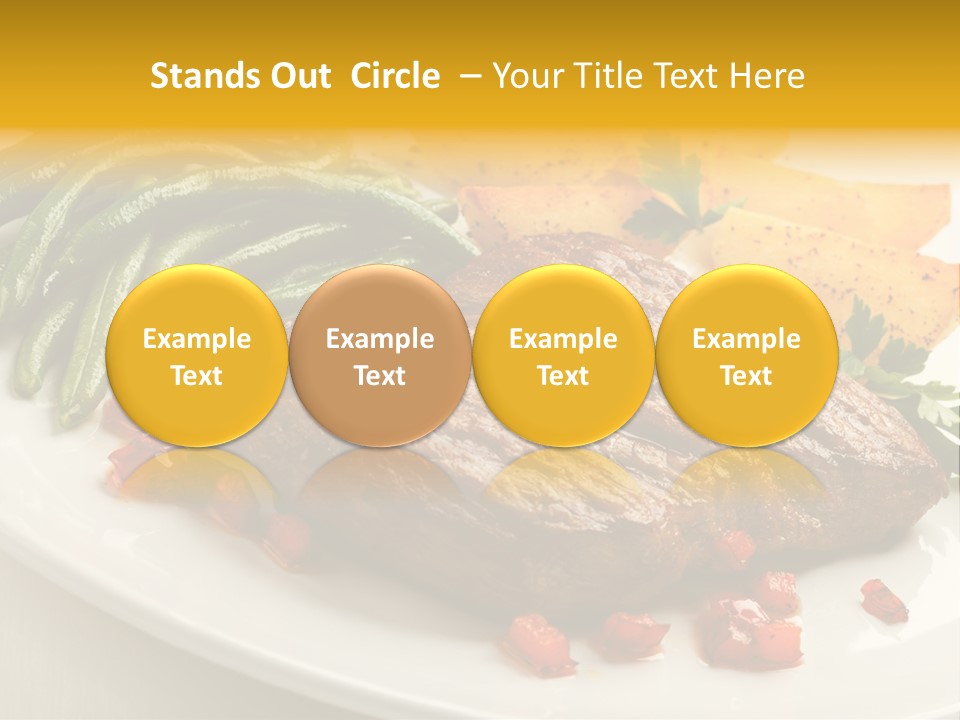 Stands Out Circle – Your Title Text Here

Example Text

Example Text

Example Text

Example Text